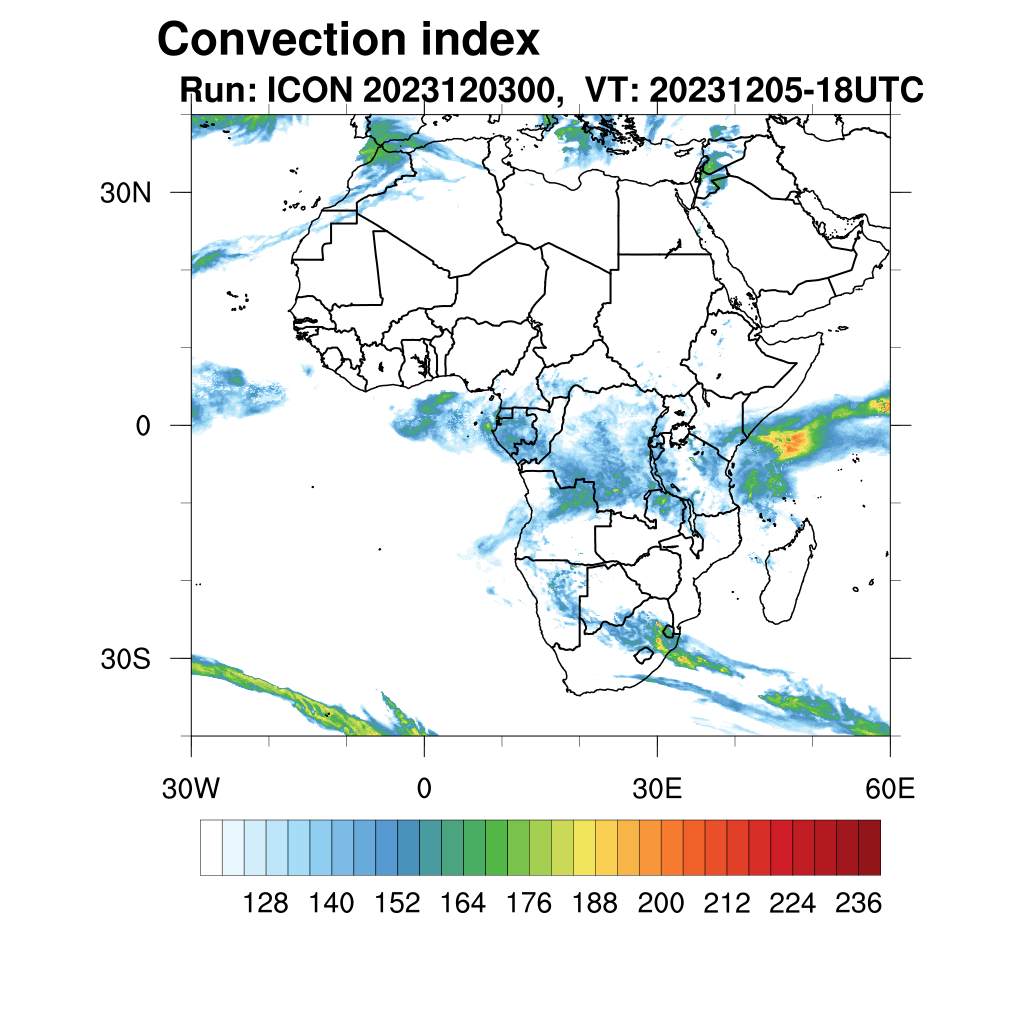 Convection index
Run: ICON 2023120300, VT: 20231205-18UTC

30N
0
30S

30W
0
30E
60E

128 140 152 164 176 188 200 212 224 236